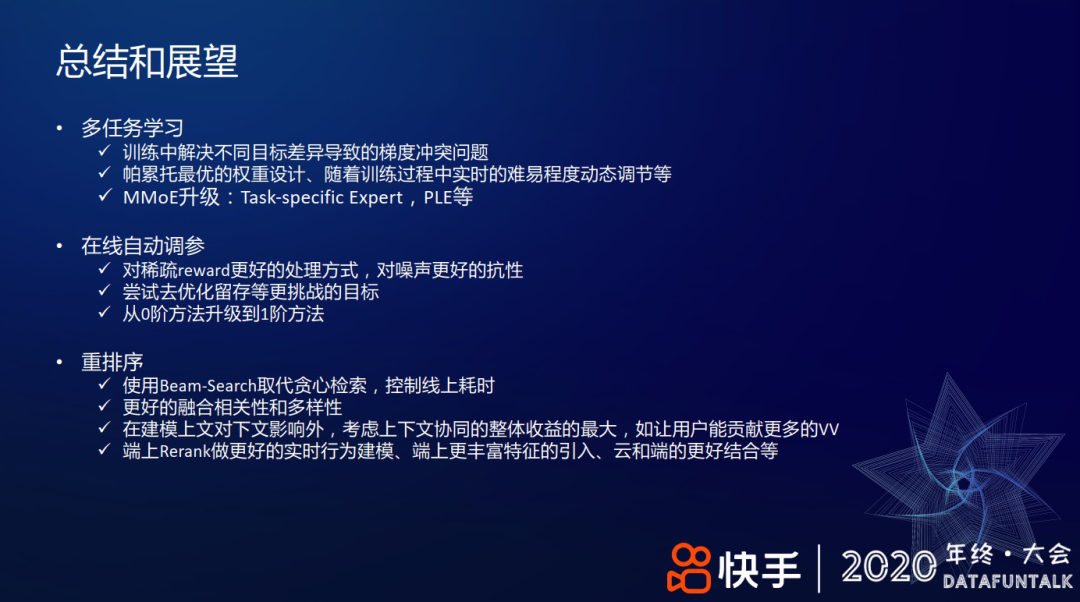 总结和展望

• 多任务学习
✓ 训练中解决不同目标差异导致的梯度冲突问题
✓ 帕累托最优的权重设计、随着训练过程中实时的难易程度动态调节等
✓ MMoE升级：Task-specific Expert，PLE等

• 在线自动调参
✓ 对稀疏reward更好的处理方式，对噪声更好的抗性
✓ 尝试去优化留存等更挑战的目标
✓ 从0阶方法升级到1阶方法

• 重排序
✓ 使用Beam-Search取代贪心检索，控制线上耗时
✓ 更好的融合相关性和多样性
✓ 在建模上文对下文影响外，考虑上下文协同的整体收益的最大，如让用户能贡献更多的VV
✓ 端上Rerank做更好的实时行为建模、端上更丰富特征的引入、云和端的更好结合等

快手 | 2020 年终·大会 DATAFUNTALK